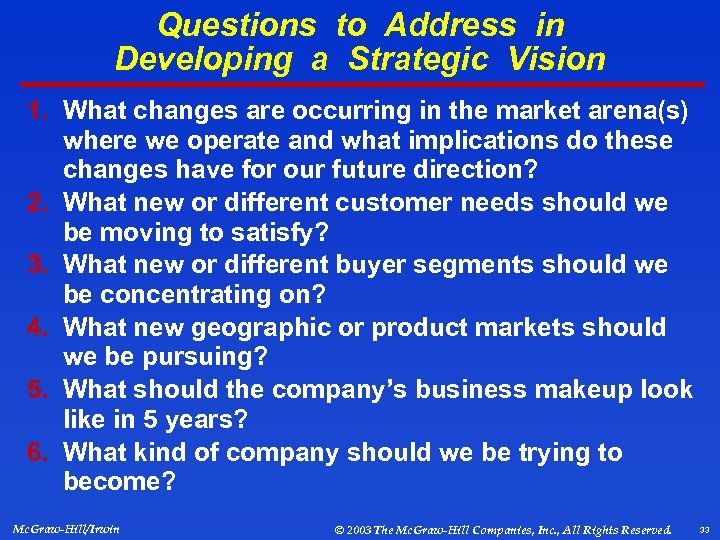 Questions to Address in Developing a Strategic Vision

1. What changes are occurring in the market arena(s) where we operate and what implications do these changes have for our future direction?
2. What new or different customer needs should we be moving to satisfy?
3. What new or different buyer segments should we be concentrating on?
4. What new geographic or product markets should we be pursuing?
5. What should the company's business makeup look like in 5 years?
6. What kind of company should we be trying to become?

McGraw-Hill/Irwin

© 2003 The McGraw-Hill Companies, Inc., All Rights Reserved.

33